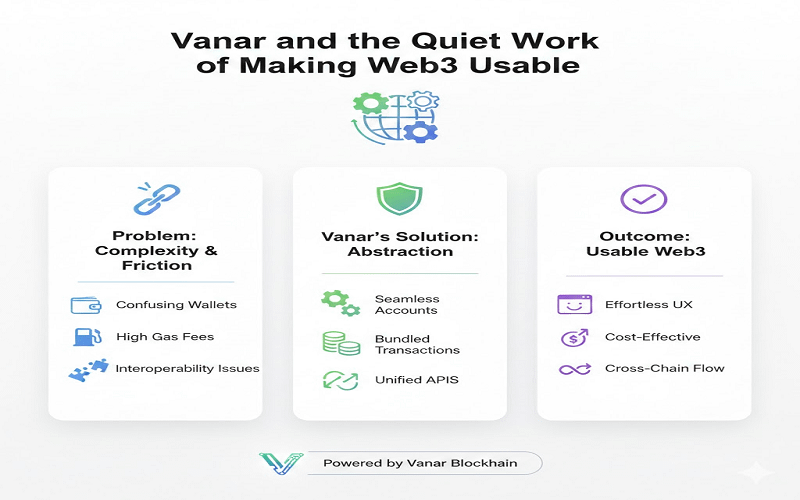 Vanar and the Quiet Work of Making Web3 Usable

Problem: Complexity & Friction

Confusing Wallets

High Gas Fees

Interoperability Issues

Vanar's Solution: Abstraction

Seamless Accounts

Bundled Transactions

Unified APIS

Outcome: Usable Web3

Effortless UX

Cost-Effective

Cross-Chain Flow

Powered by Vanar Blockhain